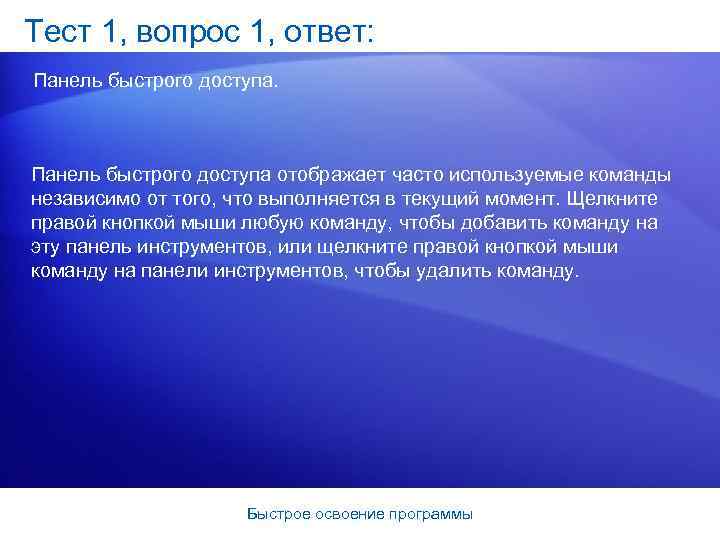 Тест 1, вопрос 1, ответ:

Панель быстрого доступа.

Панель быстрого доступа отображает часто используемые команды независимо от того, что выполняется в текущий момент. Щелкните правой кнопкой мыши любую команду, чтобы добавить команду на эту панель инструментов, или щелкните правой кнопкой мыши команду на панели инструментов, чтобы удалить команду.

Быстрое освоение программы